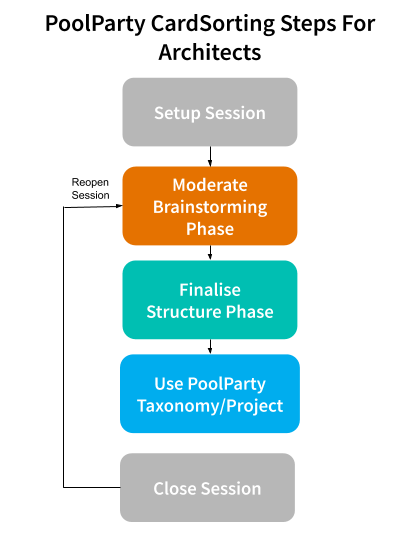 PoolParty CardSorting Steps For Architects

Setup Session

Reopen Session

Moderate Brainstorming Phase

Finalise Structure Phase

Use PoolParty Taxonomy/Project

Close Session